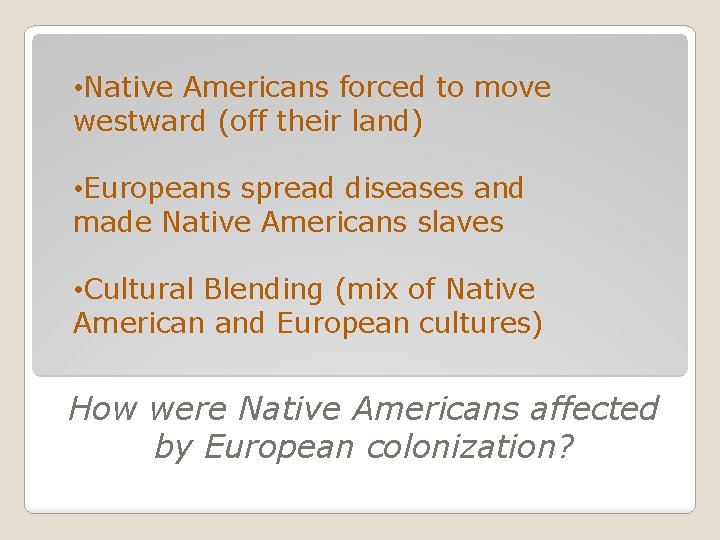 •Native Americans forced to move westward (off their land)

•Europeans spread diseases and made Native Americans slaves

•Cultural Blending (mix of Native American and European cultures)

How were Native Americans affected by European colonization?